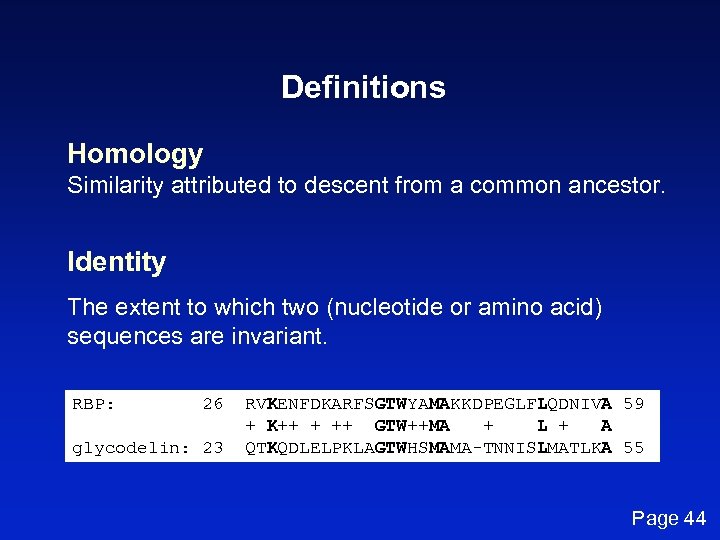 Definitions

Homology
Similarity attributed to descent from a common ancestor.

Identity
The extent to which two (nucleotide or amino acid) sequences are invariant.

RBP: 26 RVKENFDKARFSGTWYAMAKKDPEGLFLQDNIVA 59
+ K++ + ++ GTW++MA + L + A
glycodelin: 23 QTKQDLELPKLAGTWHSMAMA-TNNISLMATLKA 55

Page 44